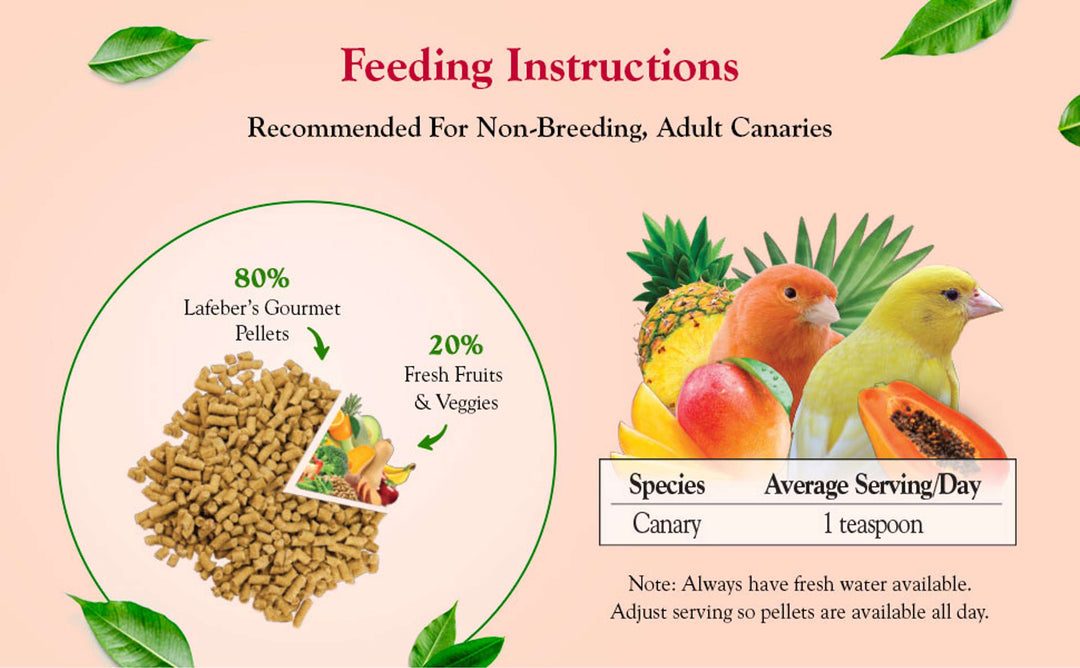 Feeding Instructions

Recommended For Non-Breeding, Adult Canaries

80%
Lafeber's Gourmet Pellets

20%
Fresh Fruits & Veggies

| Species | Average Serving/Day |
|---|---|
| Canary | 1 teaspoon |

Note: Always have fresh water available. Adjust serving so pellets are available all day.